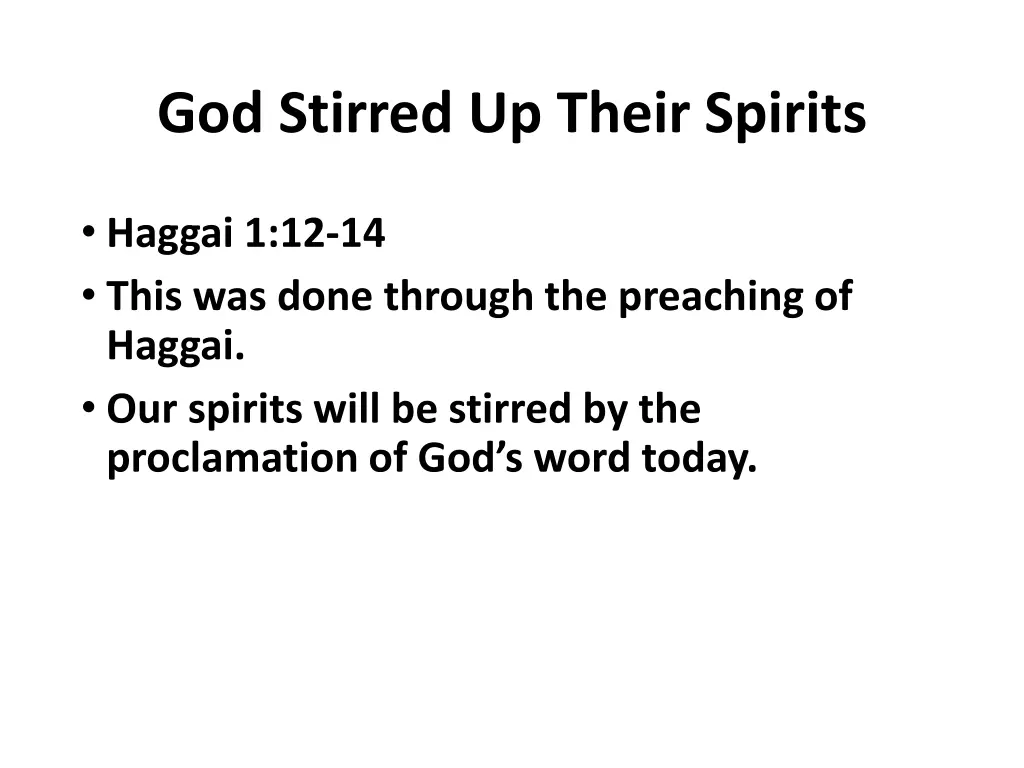 God Stirred Up Their Spirits

• Haggai 1:12-14
• This was done through the preaching of Haggai.
• Our spirits will be stirred by the proclamation of God’s word today.